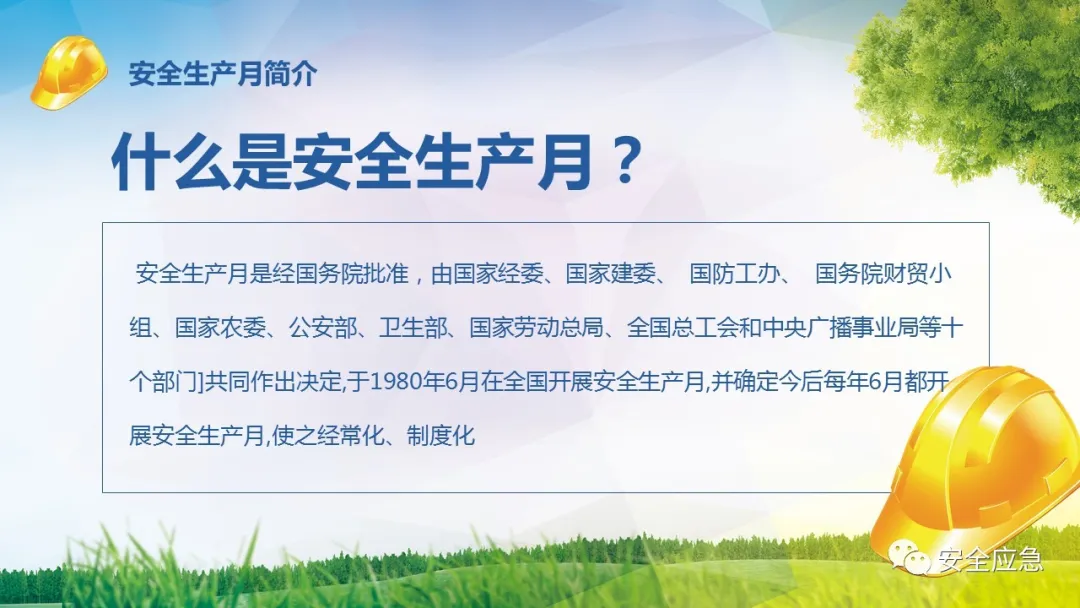 安全生产月简介

什么是安全生产月？

安全生产月是经国务院批准，由国家经委、国家建委、 国防工办、 国务院财贸小组、国家农委、公安部、卫生部、国家劳动总局、全国总工会和中央广播事业局等十个部门]共同作出决定,于1980年6月在全国开展安全生产月,并确定今后每年6月都开展安全生产月,使之经常化、制度化

安全应急